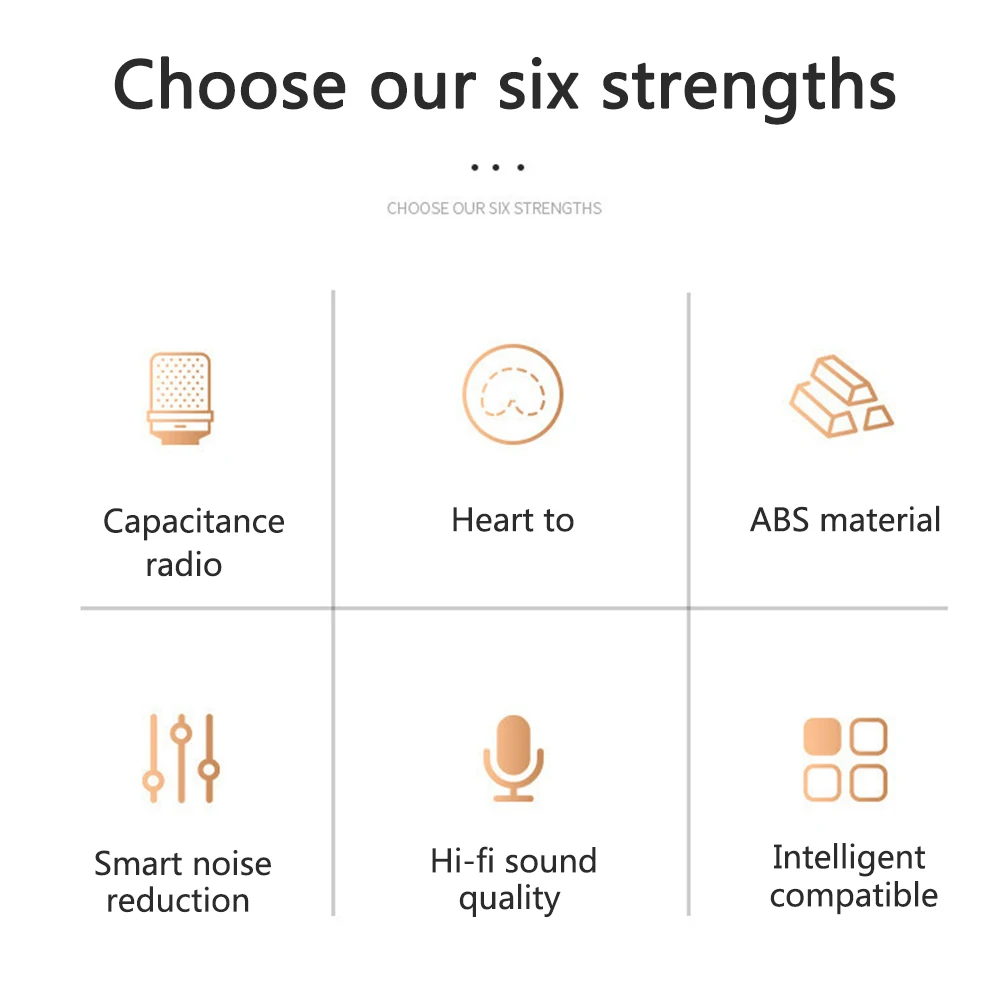 Choose our six strengths

...

CHOOSE OUR SIX STRENGTHS

Capacitance radio

Heart to

ABS material

Smart noise reduction

Hi-fi sound quality

Intelligent compatible